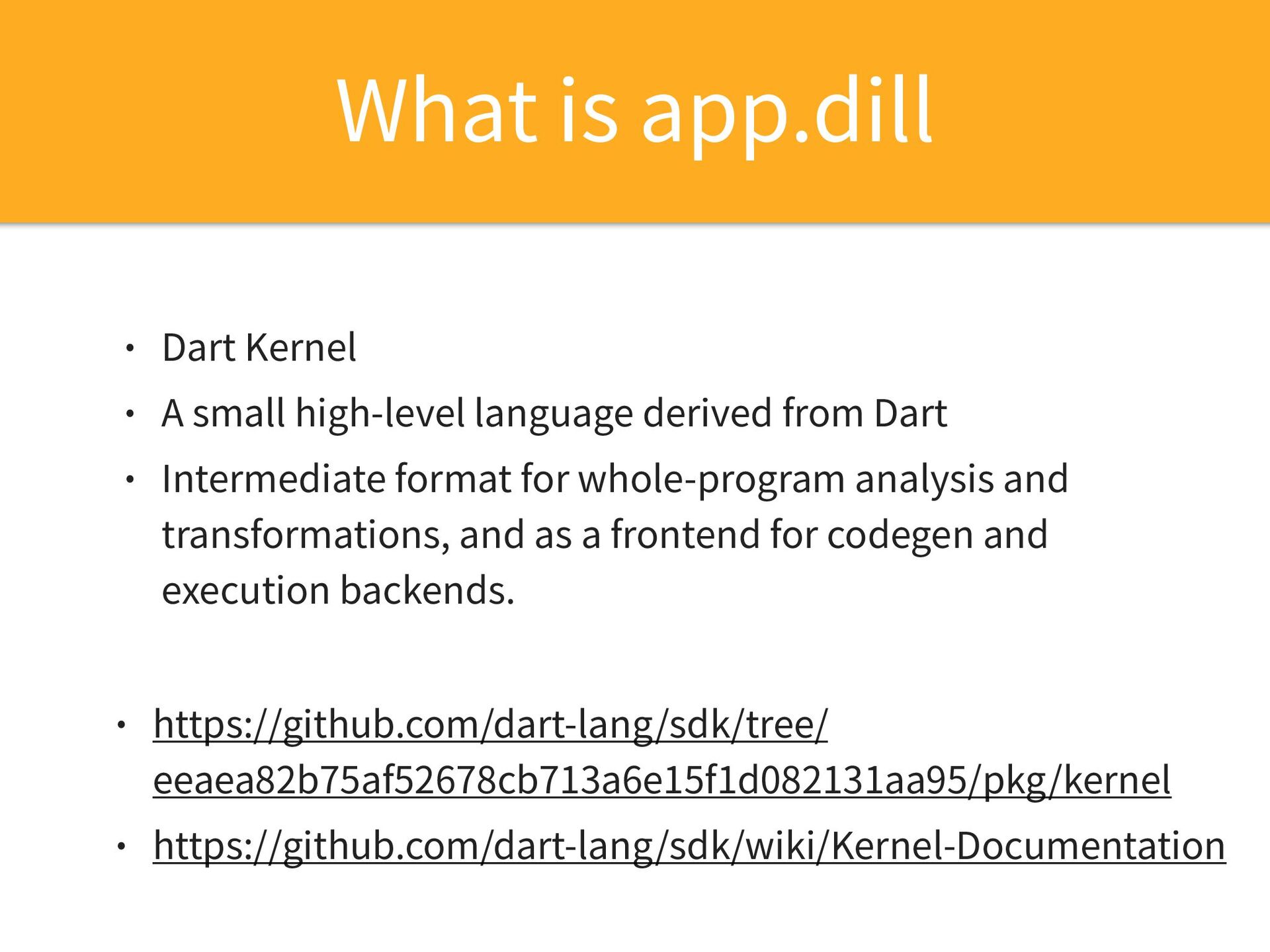 What is app.dill

• Dart Kernel
• A small high-level language derived from Dart
• Intermediate format for whole-program analysis and transformations, and as a frontend for codegen and execution backends.

• https://github.com/dart-lang/sdk/tree/eeaea82b75af52678cb713a6e15f1d082131aa95/pkg/kernel
• https://github.com/dart-lang/sdk/wiki/Kernel-Documentation